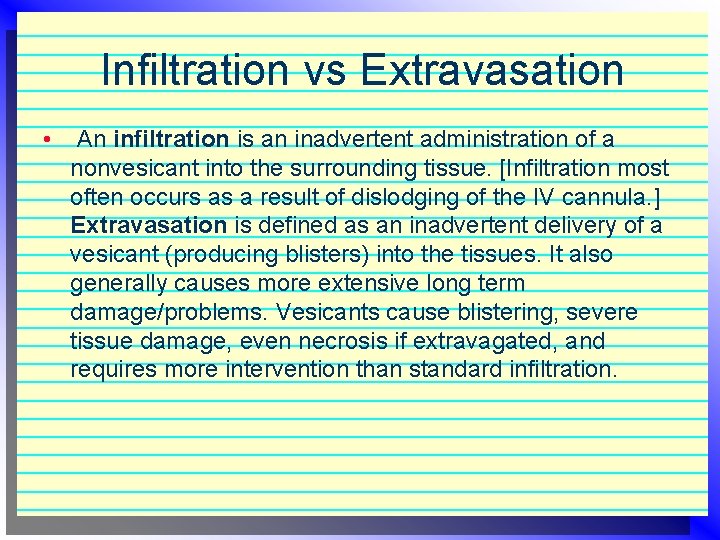 Infiltration vs Extravasation

• An infiltration is an inadvertent administration of a nonvesicant into the surrounding tissue. [Infiltration most often occurs as a result of dislodging of the IV cannula.] Extravasation is defined as an inadvertent delivery of a vesicant (producing blisters) into the tissues. It also generally causes more extensive long term damage/problems. Vesicants cause blistering, severe tissue damage, even necrosis if extravagated, and requires more intervention than standard infiltration.